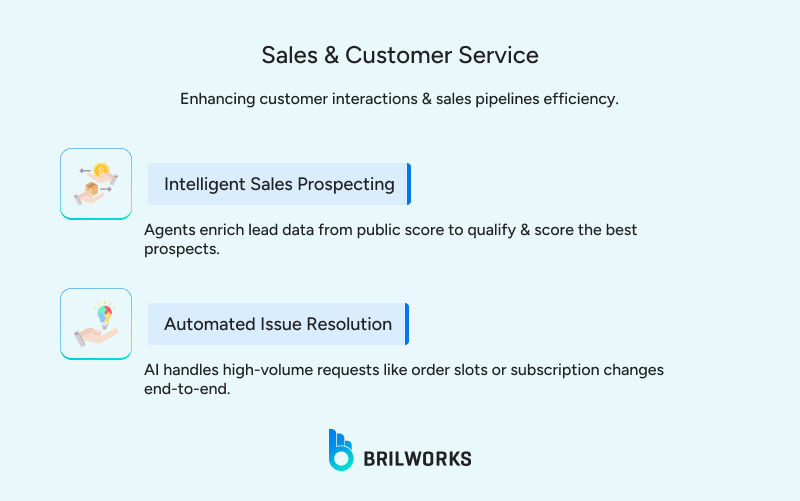 Sales & Customer Service

Enhancing customer interactions & sales pipelines efficiency.

Intelligent Sales Prospecting

Agents enrich lead data from public score to qualify & score the best prospects.

Automated Issue Resolution

AI handles high-volume requests like order slots or subscription changes end-to-end.

BRILWORKS